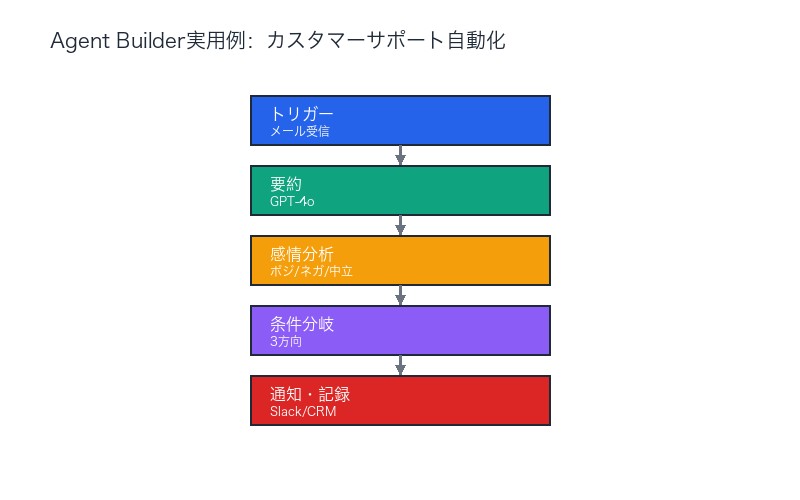 Agent Builder実用例：カスタマーサポート自動化

トリガー
メール受信

要約
GPT-4o

感情分析
ポジ/ネガ/中立

条件分岐
3方向

通知・記録
Slack/CRM